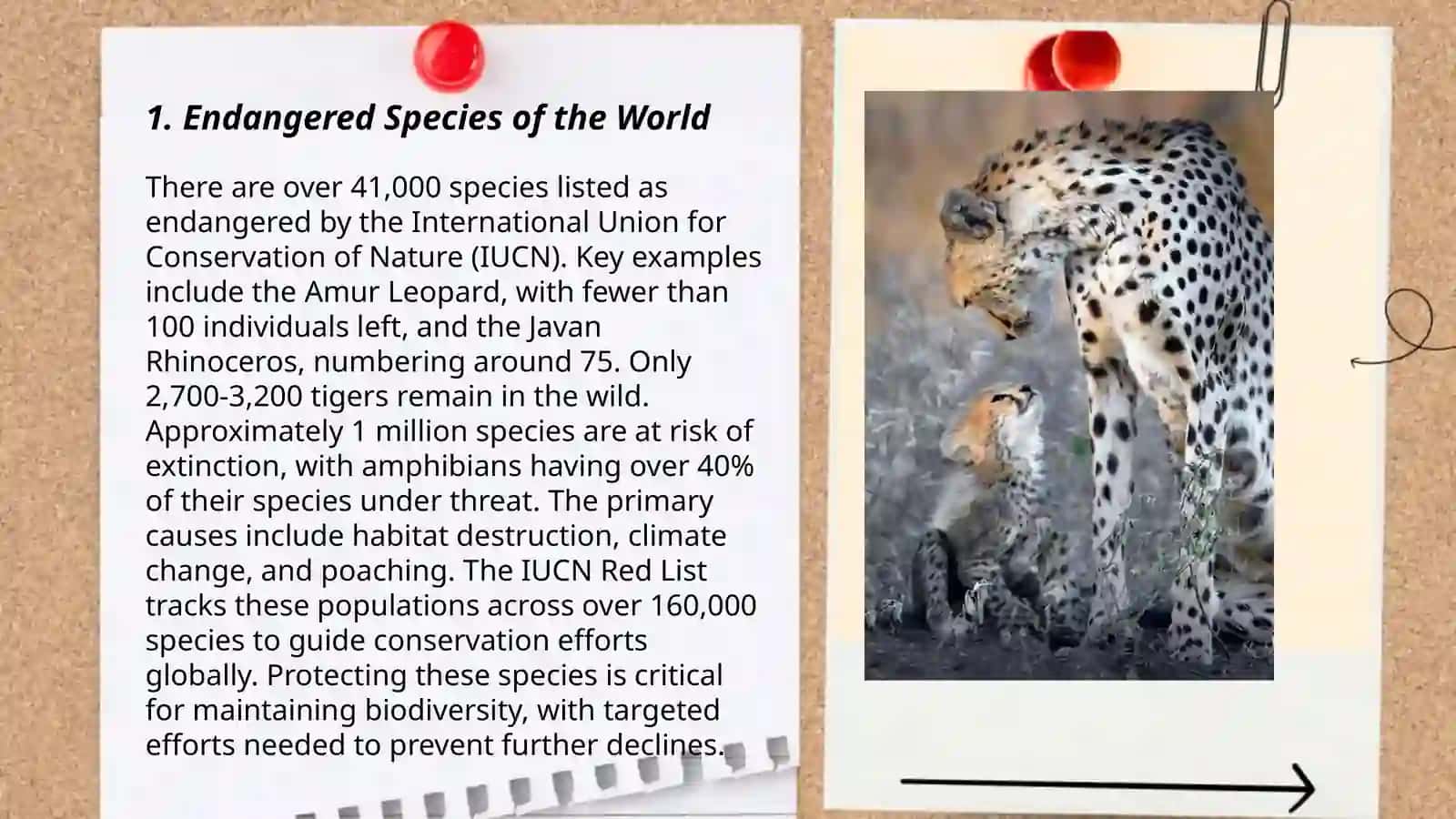 1. Endangered Species of the World

There are over 41,000 species listed as endangered by the International Union for Conservation of Nature (IUCN). Key examples include the Amur Leopard, with fewer than 100 individuals left, and the Javan Rhinoceros, numbering around 75. Only 2,700-3,200 tigers remain in the wild. Approximately 1 million species are at risk of extinction, with amphibians having over 40% of their species under threat. The primary causes include habitat destruction, climate change, and poaching. The IUCN Red List tracks these populations across over 160,000 species to guide conservation efforts globally. Protecting these species is critical for maintaining biodiversity, with targeted efforts needed to prevent further declines.